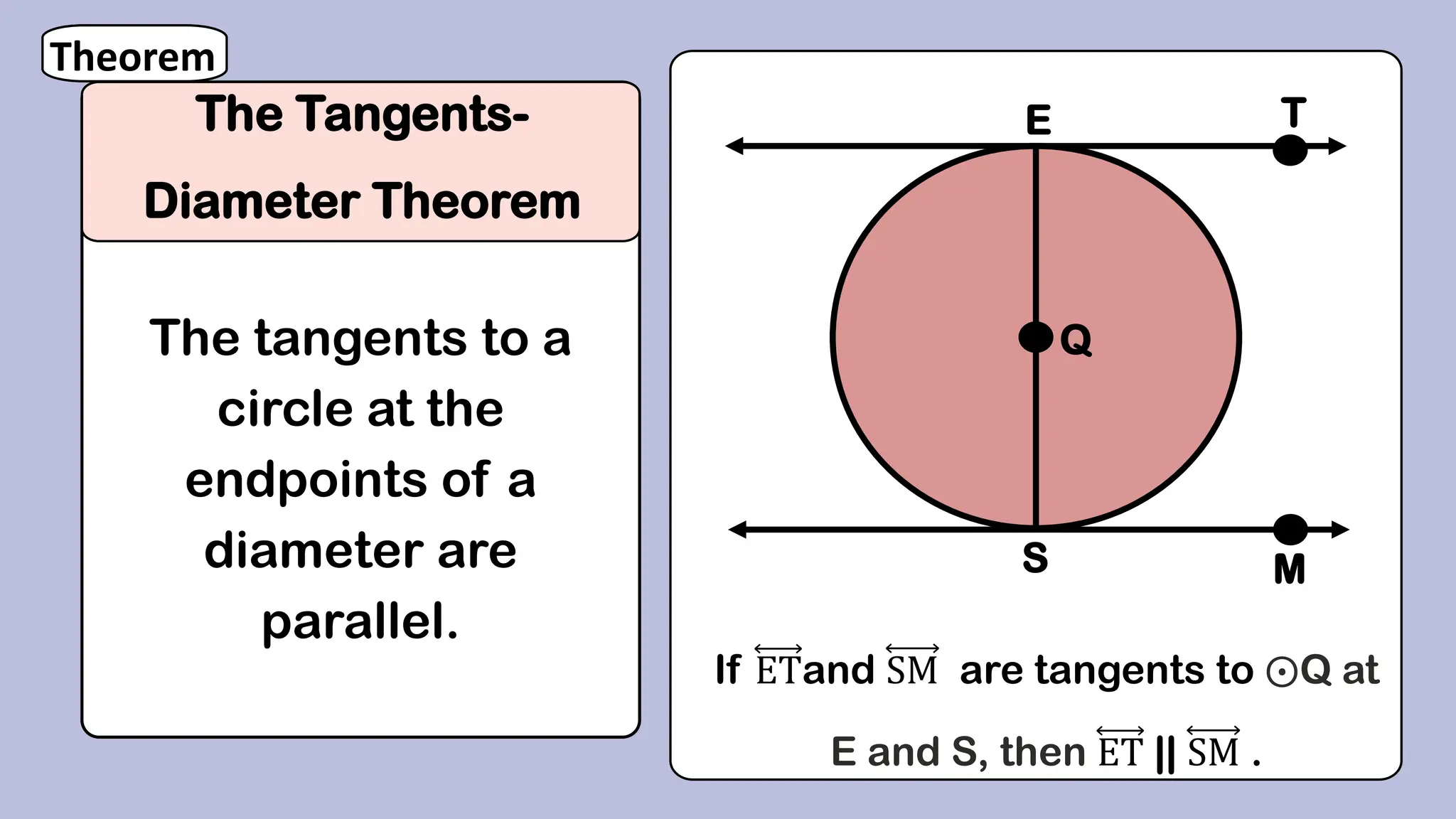 Theorem

The Tangents-Diameter Theorem

The tangents to a circle at the endpoints of a diameter are parallel.

E

T

Q

S

M

If $\overleftrightarrow{ET}$and $\overleftrightarrow{SM}$ are tangents to $\odot$Q at E and S, then $\overleftrightarrow{ET} \parallel \overleftrightarrow{SM}$ .